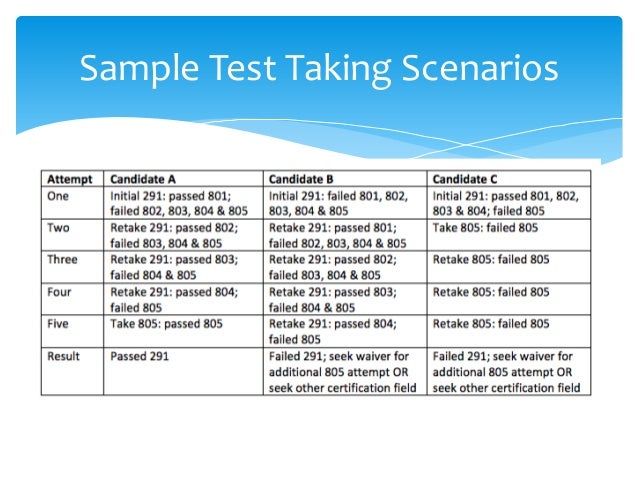 Sample Test Taking Scenarios

| Attempt | Candidate A | Candidate B | Candidate C |
|---|---|---|---|
| One | Initial 291: passed 801; failed 802, 803, 804 & 805 | Initial 291: failed 801, 802, 803, 804 & 805 | Initial 291: passed 801, 802, 803 & 804; failed 805 |
| Two | Retake 291: passed 802; failed 803, 804 & 805 | Retake 291: passed 801; failed 802, 803, 804 & 805 | Take 805: failed 805 |
| Three | Retake 291: passed 803; failed 804 & 805 | Retake 291: passed 802; failed 803, 804 & 805 | Retake 805: failed 805 |
| Four | Retake 291: passed 804; failed 805 | Retake 291: passed 803; failed 804 & 805 | Retake 805: failed 805 |
| Five | Take 805: passed 805 | Retake 291: passed 804; failed 805 | Retake 805: failed 805 |
| Result | Passed 291 | Failed 291; seek waiver for additional 805 attempt OR seek other certification field | Failed 291; seek waiver for additional 805 attempt OR seek other certification field |